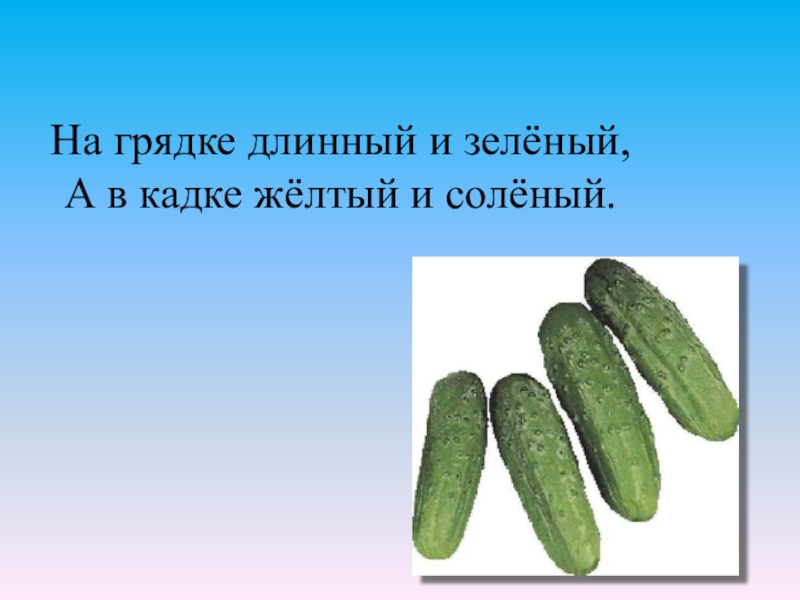 На грядке длинный и зелёный,
А в кадке жёлтый и солёный.